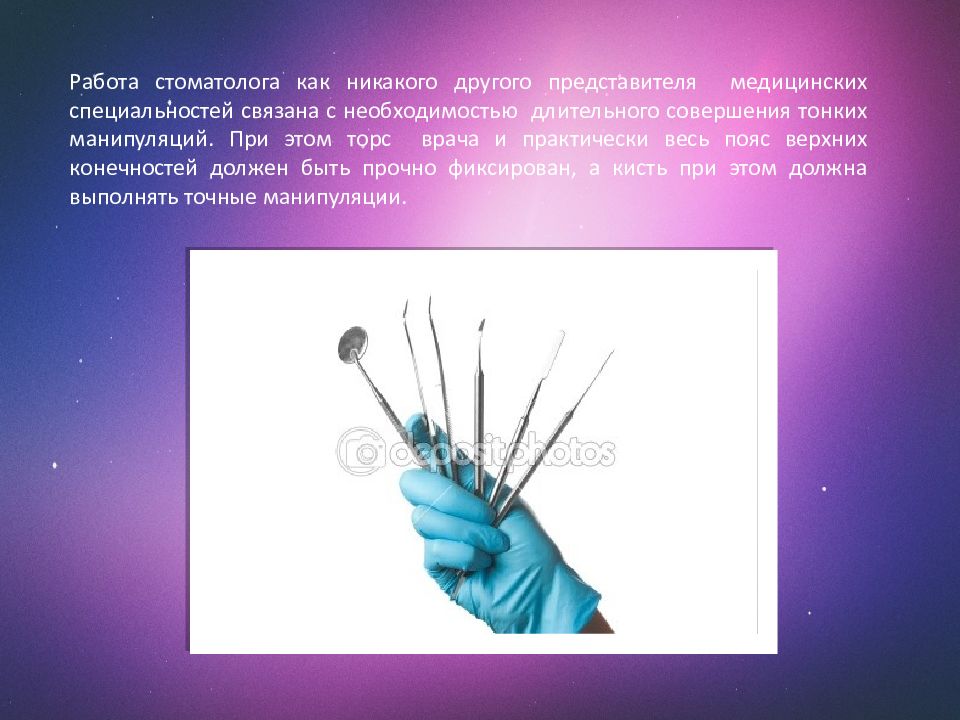 Работа стоматолога как никакого другого представителя медицинских специальностей связана с необходимостью длительного совершения тонких манипуляций. При этом торс врача и практически весь пояс верхних конечностей должен быть прочно фиксирован, а кисть при этом должна выполнять точные манипуляции.

depositphotos